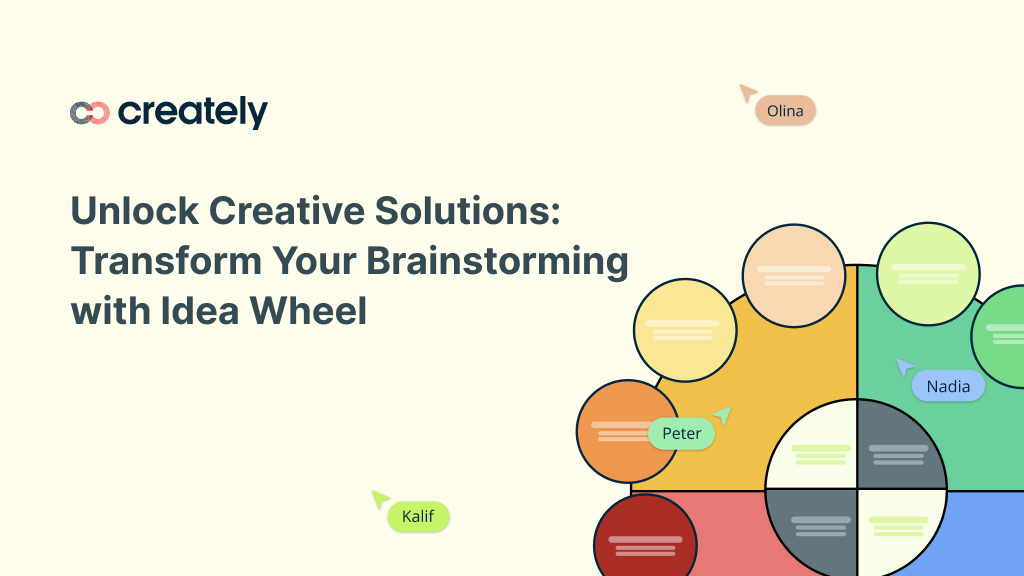 creately

Olina

Unlock Creative Solutions: Transform Your Brainstorming with Idea Wheel

Nadia

Peter

Kalif